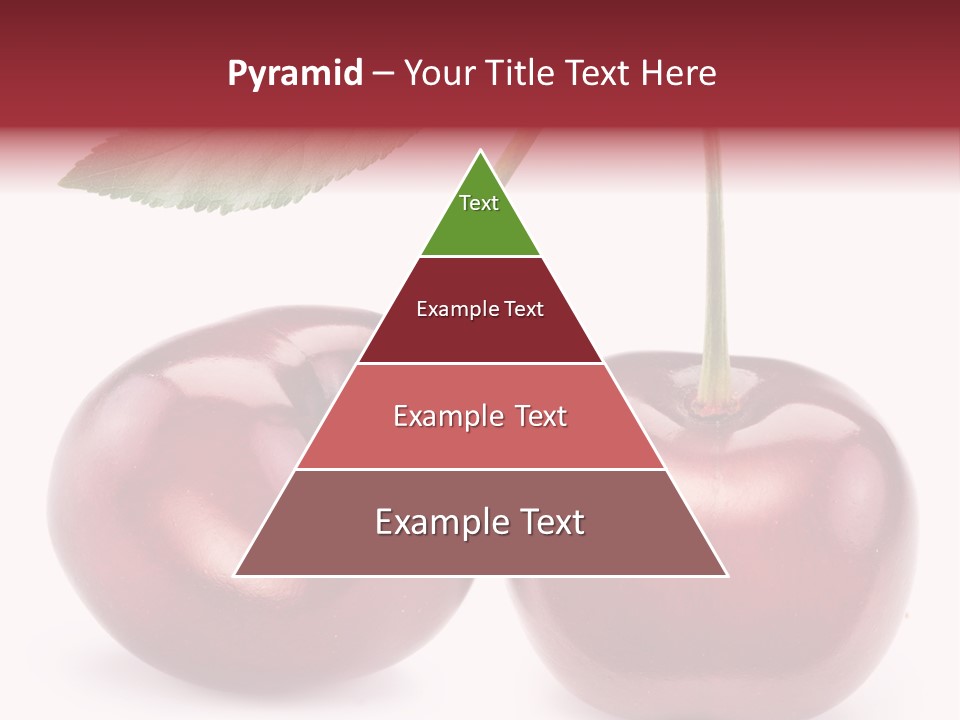 Pyramid – Your Title Text Here

Text

Example Text

Example Text

Example Text